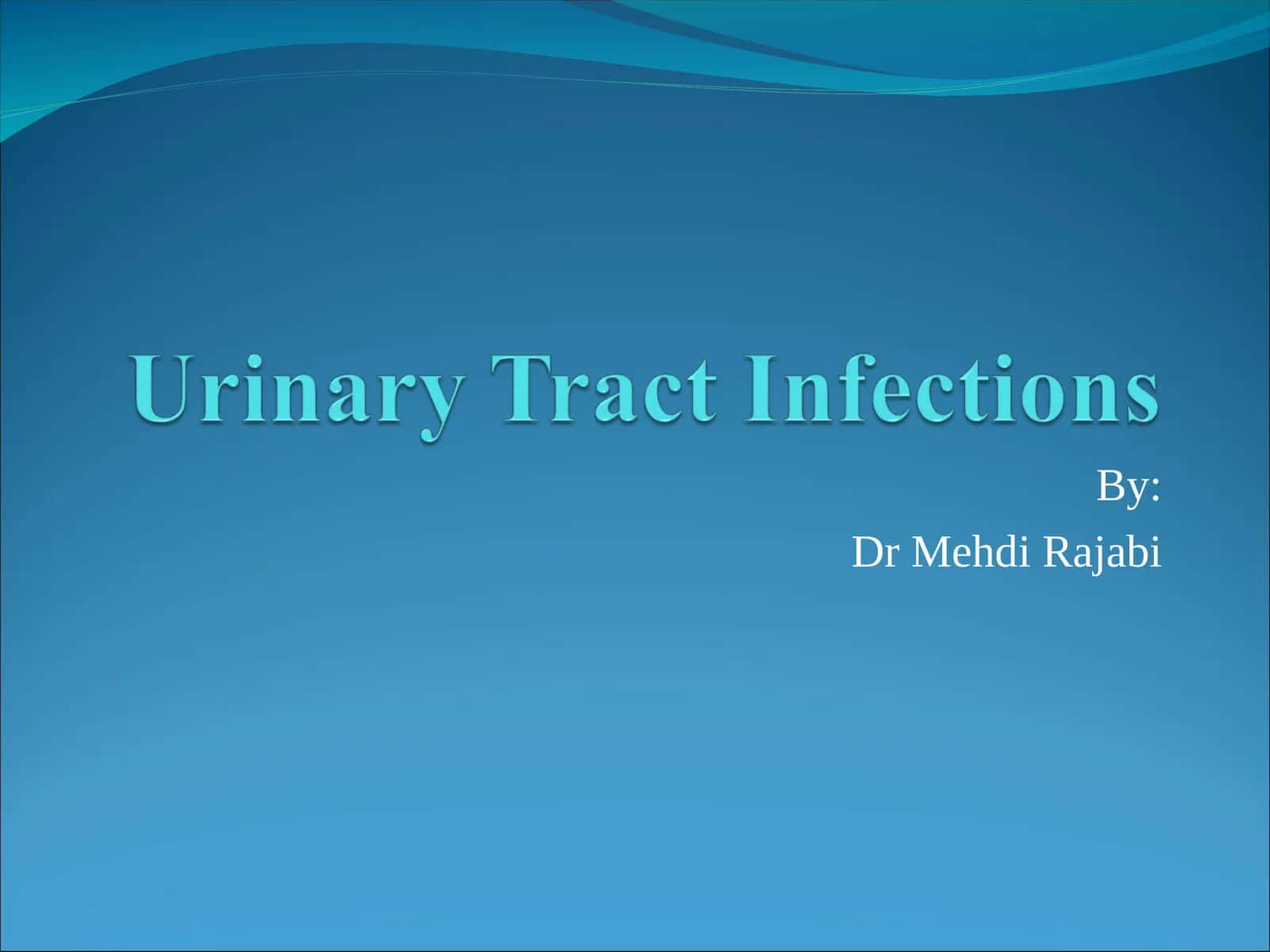 Urinary Tract Infections

By:

Dr Mehdi Rajabi